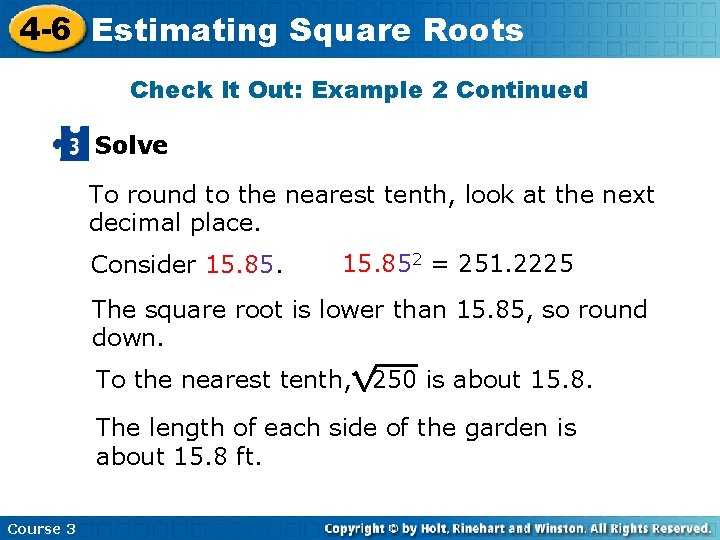 4-6 Estimating Square Roots

Check It Out: Example 2 Continued

3 Solve

To round to the nearest tenth, look at the next decimal place.

Consider 15.85. $15.85^2 = 251.2225$

The square root is lower than 15.85, so round down.

To the nearest tenth, $\sqrt{250}$ is about 15.8.

The length of each side of the garden is about 15.8 ft.

Course 3

Copyright © by Holt, Rinehart and Winston. All Rights Reserved.